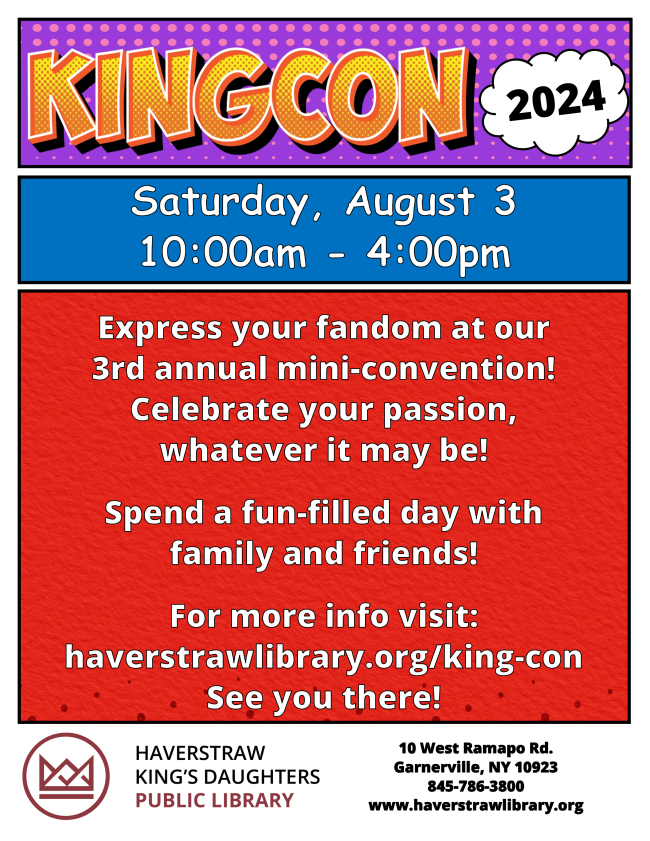 KINGCON

2024

Saturday, August 3
10:00am - 4:00pm

Express your fandom at our 3rd annual mini-convention! Celebrate your passion, whatever it may be!

Spend a fun-filled day with family and friends!

For more info visit: haverstrawlibrary.org/king-con See you there!

HAVERSTRAW
KING'S DAUGHTERS
PUBLIC LIBRARY

10 West Ramapo Rd.
Garnerville, NY 10923
845-786-3800
www.haverstrawlibrary.org